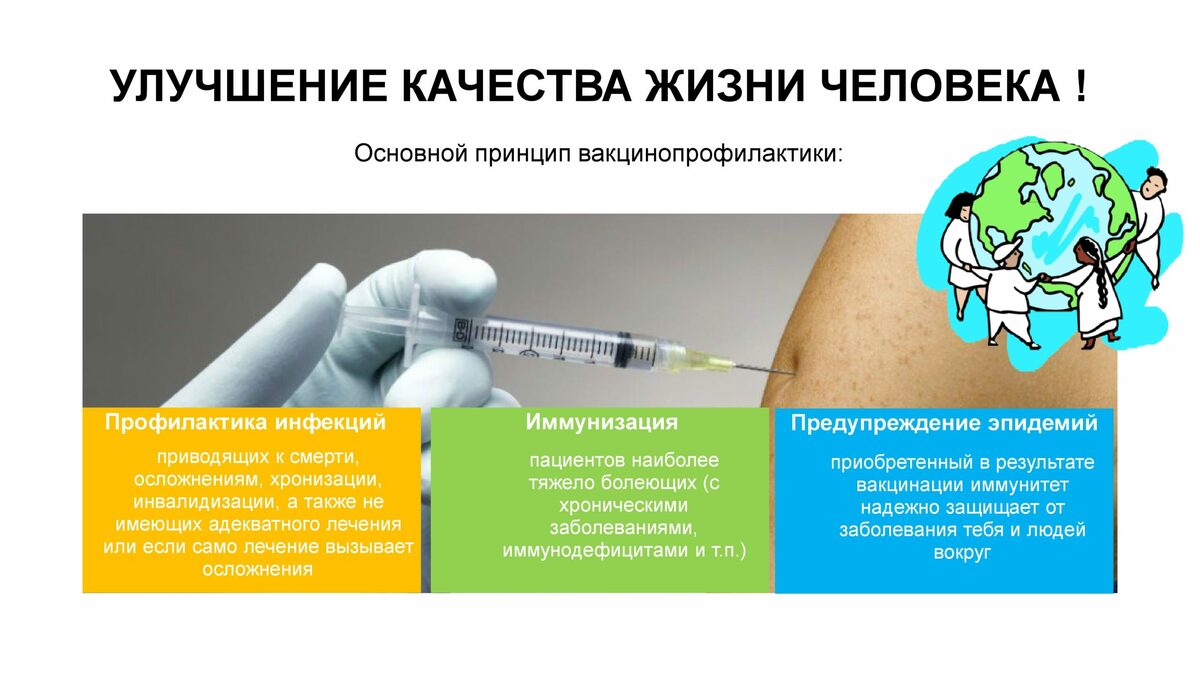 УЛУЧШЕНИЕ КАЧЕСТВА ЖИЗНИ ЧЕЛОВЕКА !

Основной принцип вакцинопрофилактики:

Профилактика инфекций

приводящих к смерти, осложнениям, хронизации, инвалидизации, а также не имеющих адекватного лечения или если само лечение вызывает осложнения

Иммунизация

пациентов наиболее тяжело болеющих (с хроническими заболеваниями, иммунодефицитами и т.п.)

Предупреждение эпидемий

приобретенный в результате вакцинации иммунитет надежно защищает от заболевания тебя и людей вокруг